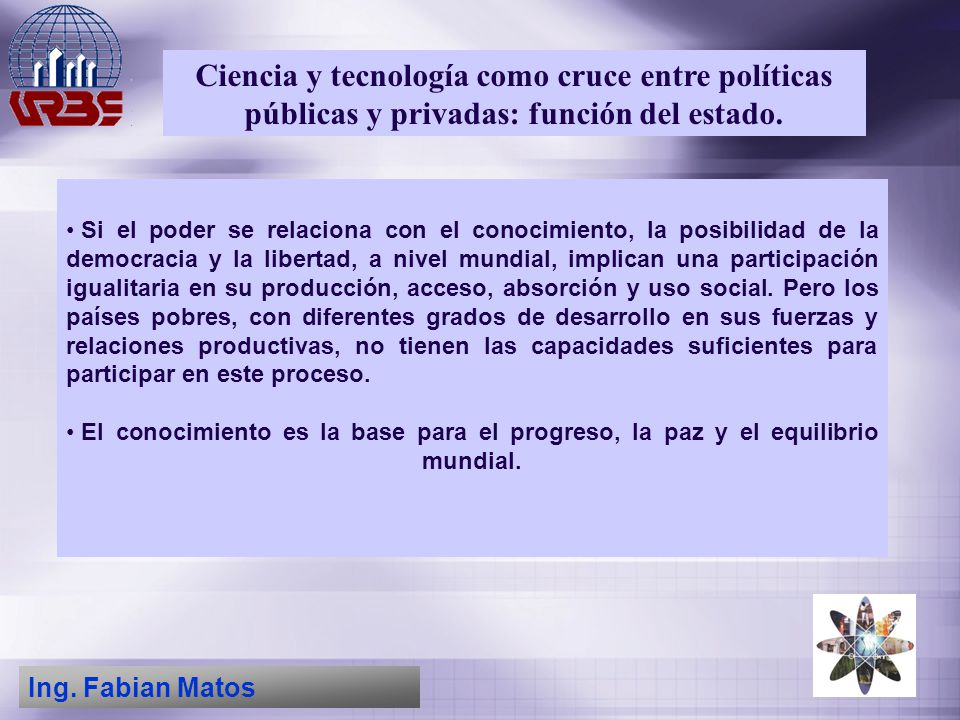 URBE

Ciencia y tecnología como cruce entre políticas públicas y privadas: función del estado.

• Si el poder se relaciona con el conocimiento, la posibilidad de la democracia y la libertad, a nivel mundial, implican una participación igualitaria en su producción, acceso, absorción y uso social. Pero los países pobres, con diferentes grados de desarrollo en sus fuerzas y relaciones productivas, no tienen las capacidades suficientes para participar en este proceso.

• El conocimiento es la base para el progreso, la paz y el equilibrio mundial.

Ing. Fabian Matos